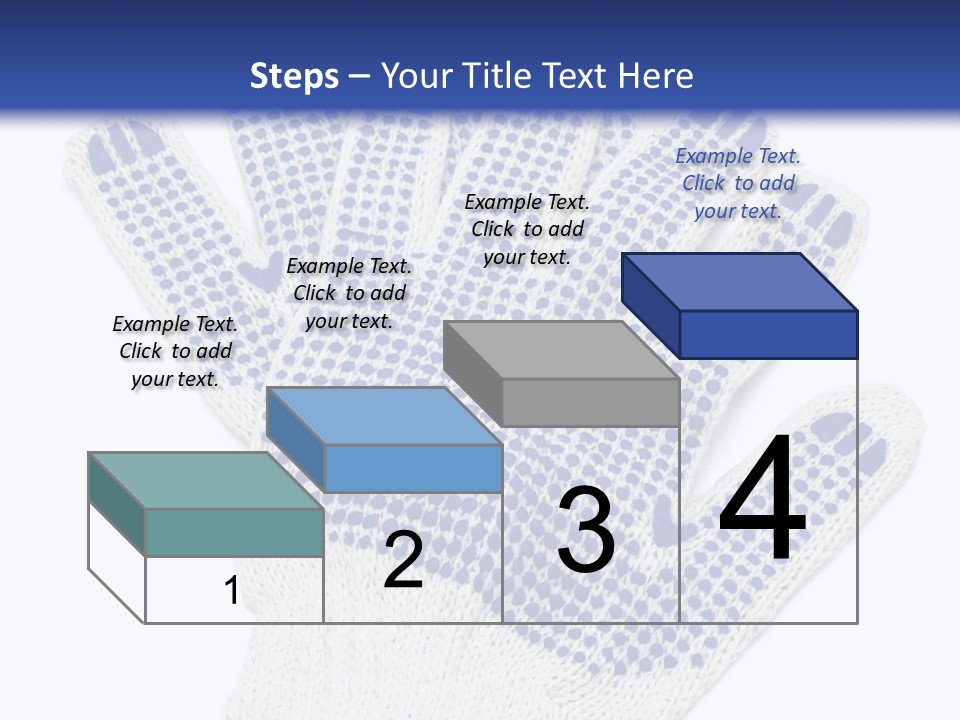 Steps – Your Title Text Here

Example Text. Click to add your text.

Example Text. Click to add your text.

Example Text. Click to add your text.

Example Text. Click to add your text.

1

2

3

4